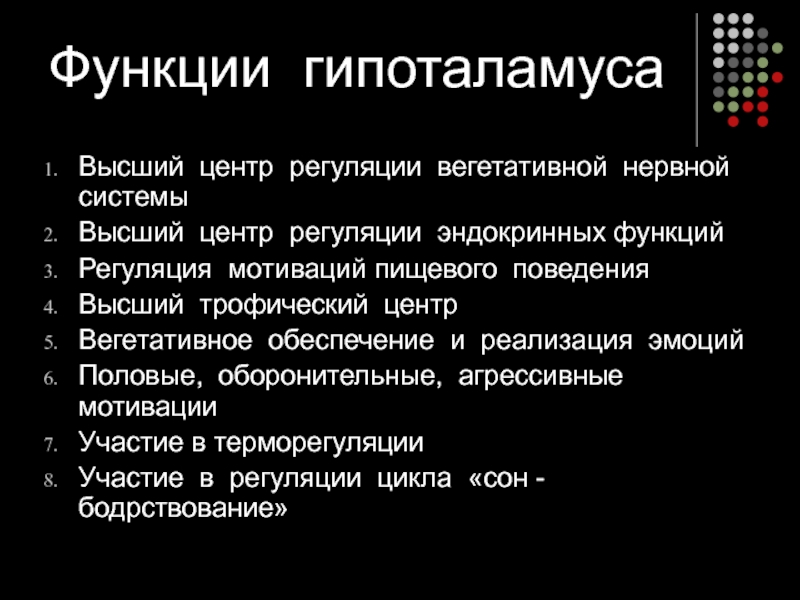 Функции гипоталамуса

1. Высший центр регуляции вегетативной нервной системы
2. Высший центр регуляции эндокринных функций
3. Регуляция мотиваций пищевого поведения
4. Высший трофический центр
5. Вегетативное обеспечение и реализация эмоций
6. Половые, оборонительные, агрессивные мотивации
7. Участие в терморегуляции
8. Участие в регуляции цикла «сон - бодрствование»